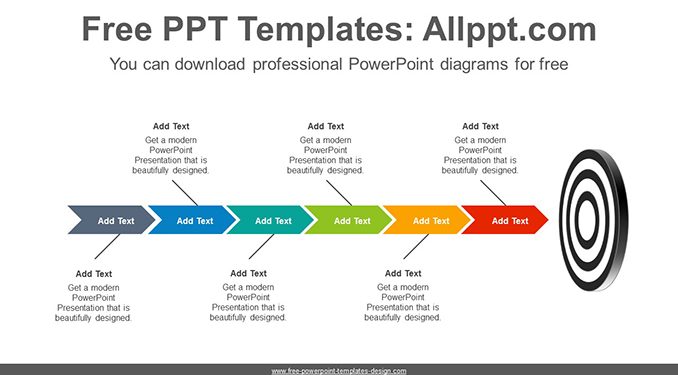 Free PPT Templates: Allppt.com

You can download professional PowerPoint diagrams for free

Add Text
Get a modern PowerPoint Presentation that is beautifully designed.

Add Text
Get a modern PowerPoint Presentation that is beautifully designed.

Add Text
Get a modern PowerPoint Presentation that is beautifully designed.

Add Text

Add Text

Add Text

Add Text

Add Text

Add Text

Add Text
Get a modern PowerPoint Presentation that is beautifully designed.

Add Text
Get a modern PowerPoint Presentation that is beautifully designed.

Add Text
Get a modern PowerPoint Presentation that is beautifully designed.

www.free-powerpoint-templates-design.com